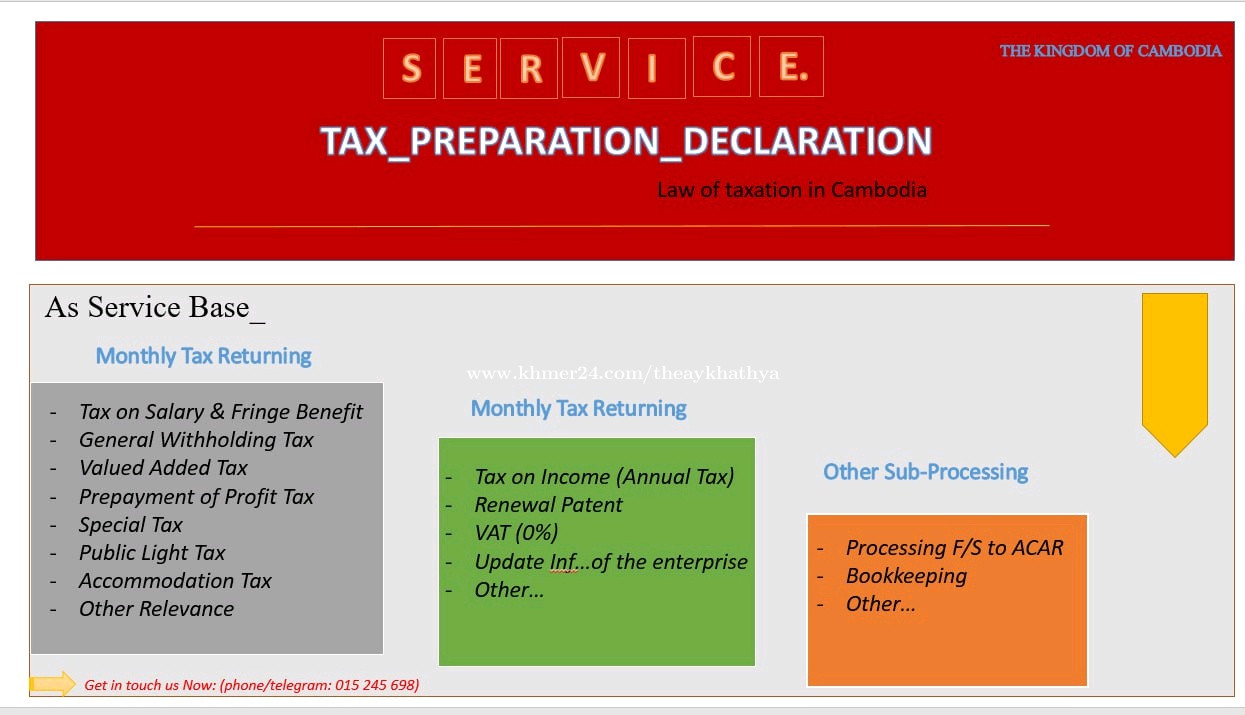 S E R V I C E.

THE KINGDOM OF CAMBODIA

TAX_PREPARATION_DECLARATION

Law of taxation in Cambodia

As Service Base_

Monthly Tax Returning

- Tax on Salary & Fringe Benefit
- General Withholding Tax
- Valued Added Tax
- Prepayment of Profit Tax
- Special Tax
- Public Light Tax
- Accommodation Tax
- Other Relevance

www.khmer24.com/theaykhathya

Monthly Tax Returning

- Tax on Income (Annual Tax)
- Renewal Patent
- VAT (0%)
- Update Inf…of the enterprise
- Other…

Other Sub-Processing

- Processing F/S to ACAR
- Bookkeeping
- Other…

Get in touch us Now: (phone/telegram: 015 245 698)